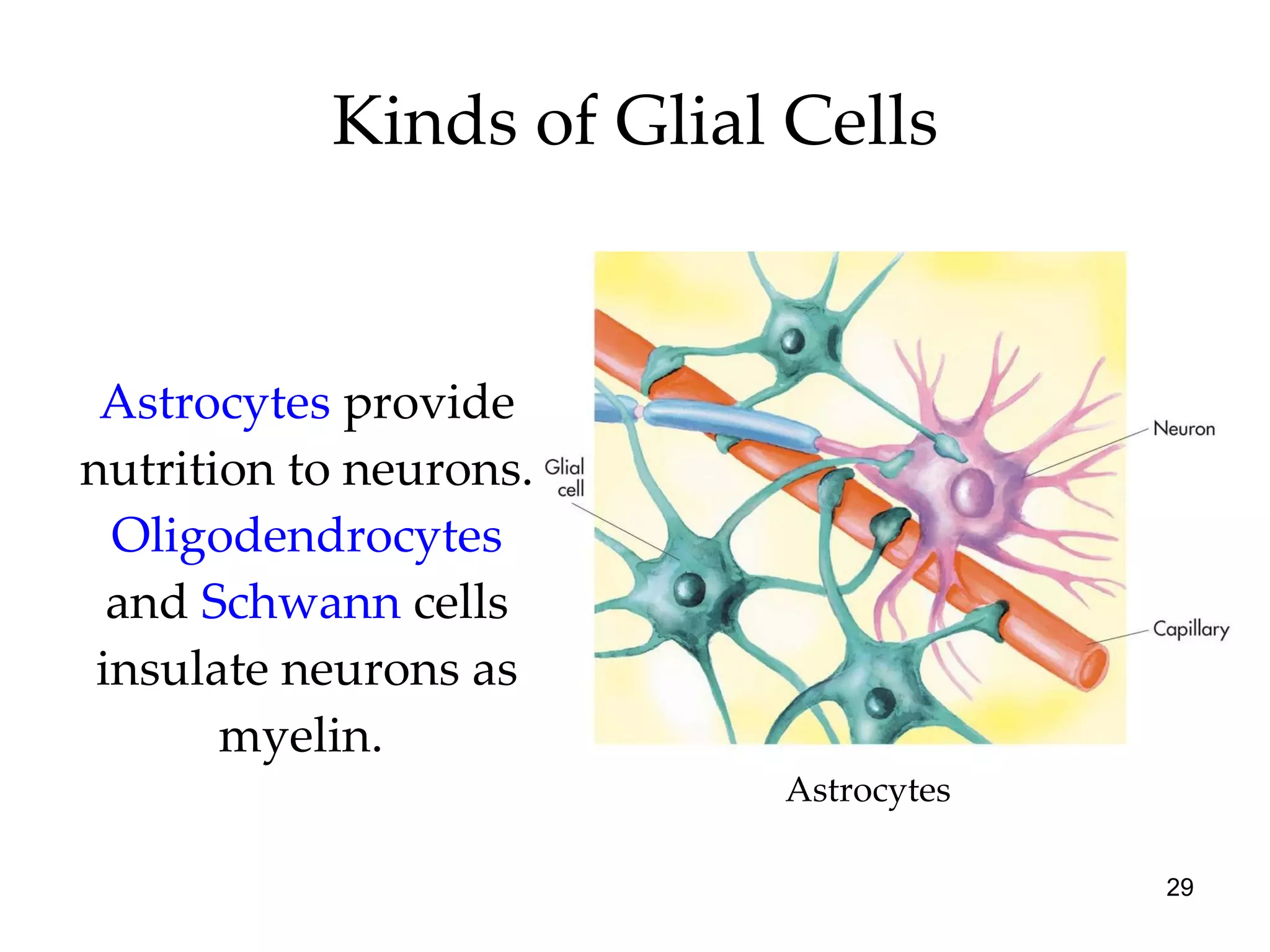 Kinds of Glial Cells

Astrocytes provide nutrition to neurons. Oligodendrocytes and Schwann cells insulate neurons as myelin.

Glial cell

Neuron

Capillary

Astrocytes

29